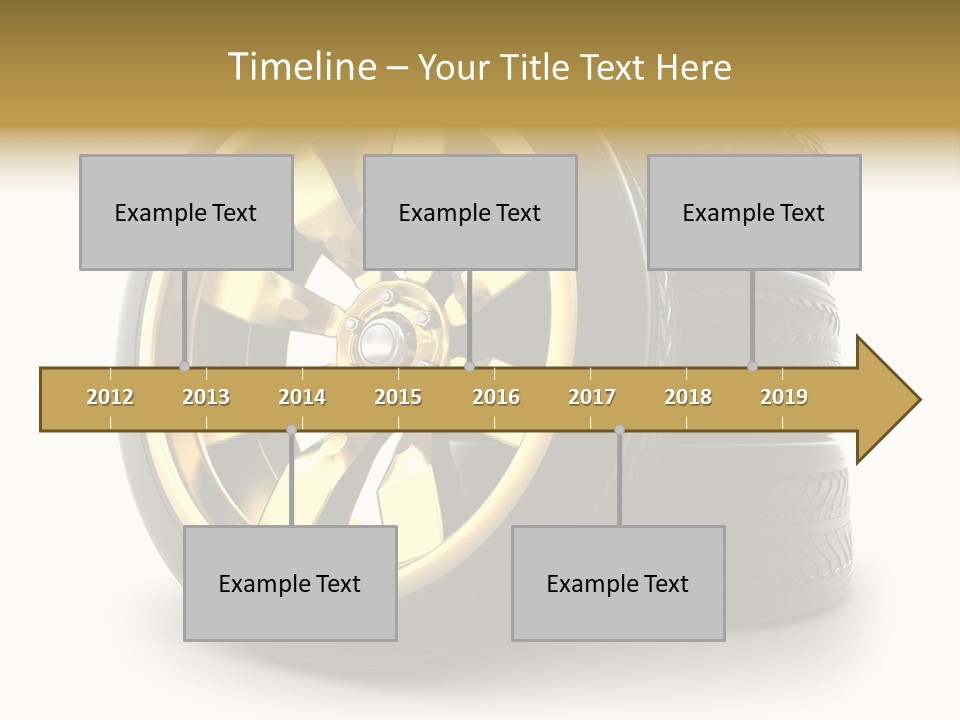 Timeline – Your Title Text Here

Example Text

Example Text

Example Text

2012 2013 2014 2015 2016 2017 2018 2019

Example Text

Example Text